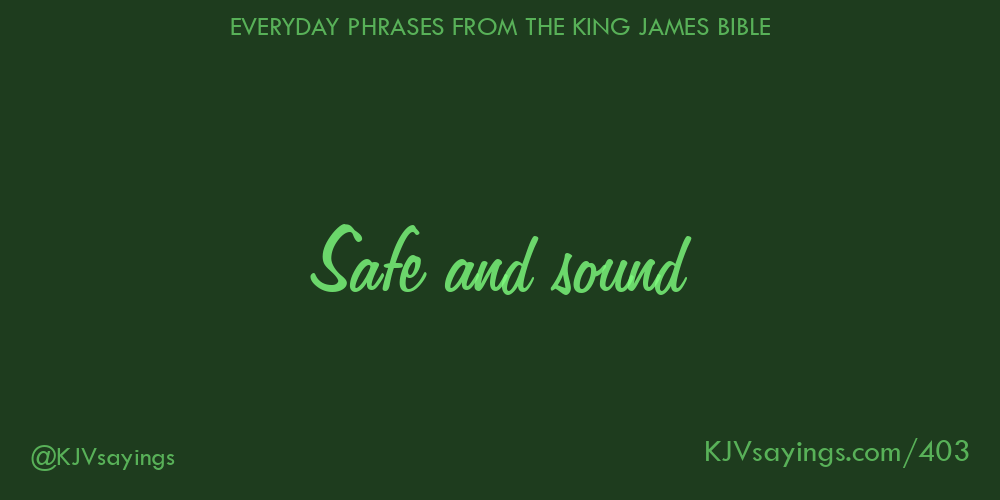 EVERYDAY PHRASES FROM THE KING JAMES BIBLE

Safe and sound

@KJVsayings

KJVsayings.com/403